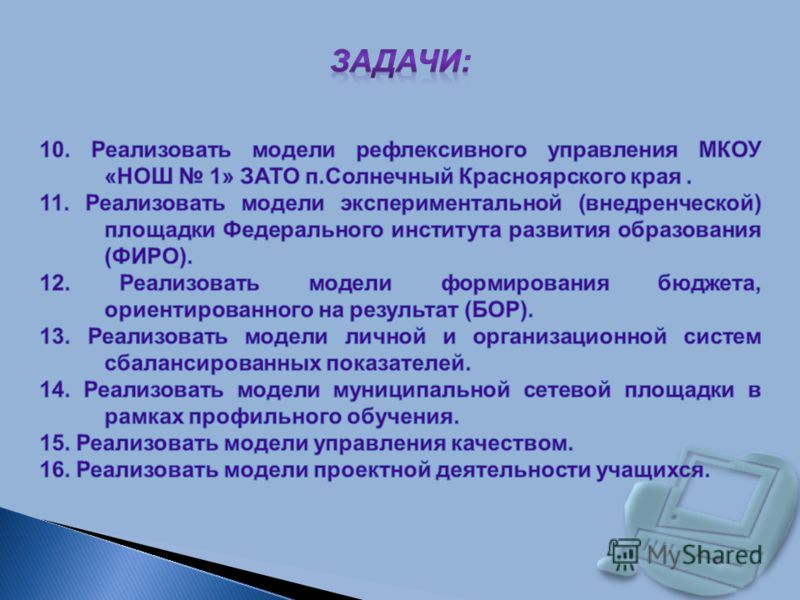 ЗАДАЧИ:

10. Реализовать модели рефлексивного управления МКОУ «НОШ № 1» ЗАТО п.Солнечный Красноярского края .

11. Реализовать модели экспериментальной (внедренческой) площадки Федерального института развития образования (ФИРО).

12. Реализовать модели формирования бюджета, ориентированного на результат (БОР).

13. Реализовать модели личной и организационной систем сбалансированных показателей.

14. Реализовать модели муниципальной сетевой площадки в рамках профильного обучения.

15. Реализовать модели управления качеством.

16. Реализовать модели проектной деятельности учащихся.

MyShared